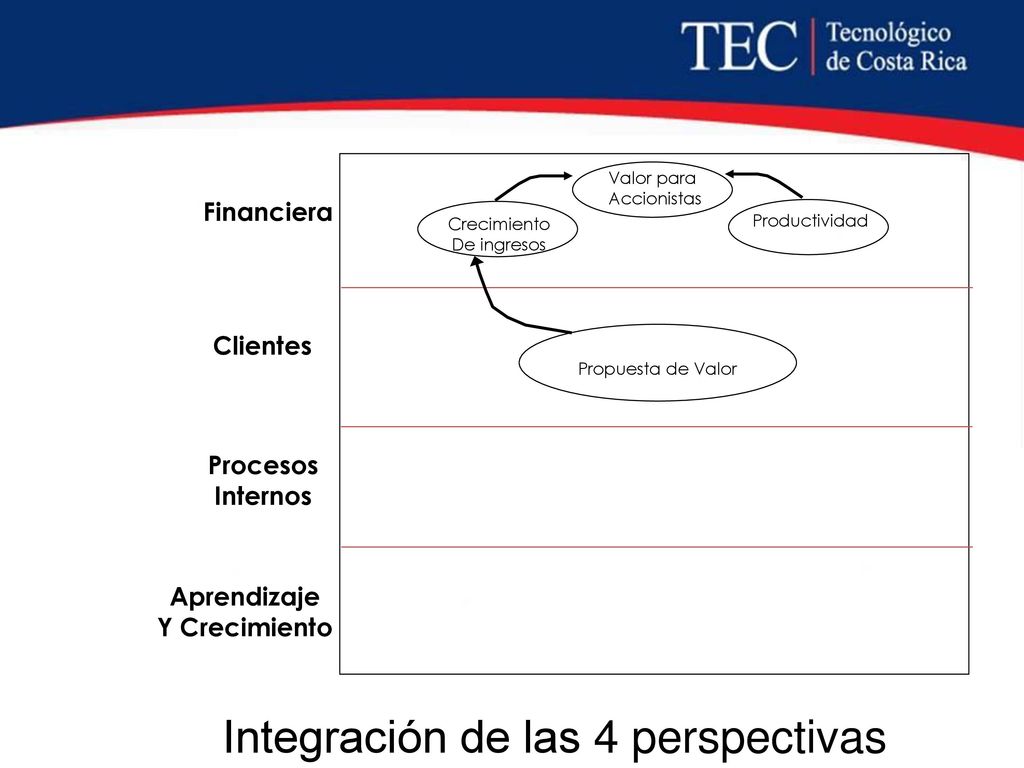 TEC Tecnológico de Costa Rica

Financiera

Valor para Accionistas

Crecimiento De ingresos

Productividad

Clientes

Propuesta de Valor

Procesos Internos

Aprendizaje Y Crecimiento

Integración de las 4 perspectivas